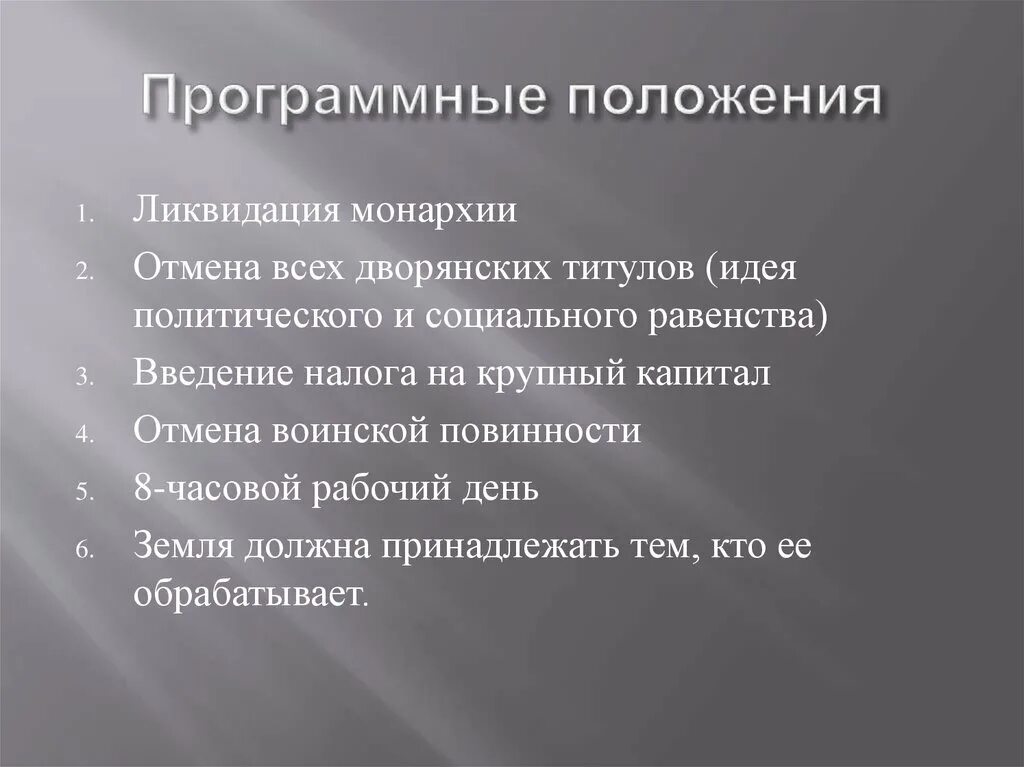 Программные положения

1. Ликвидация монархии
2. Отмена всех дворянских титулов (идея политического и социального равенства)
3. Введение налога на крупный капитал
4. Отмена воинской повинности
5. 8-часовой рабочий день
6. Земля должна принадлежать тем, кто ее обрабатывает.